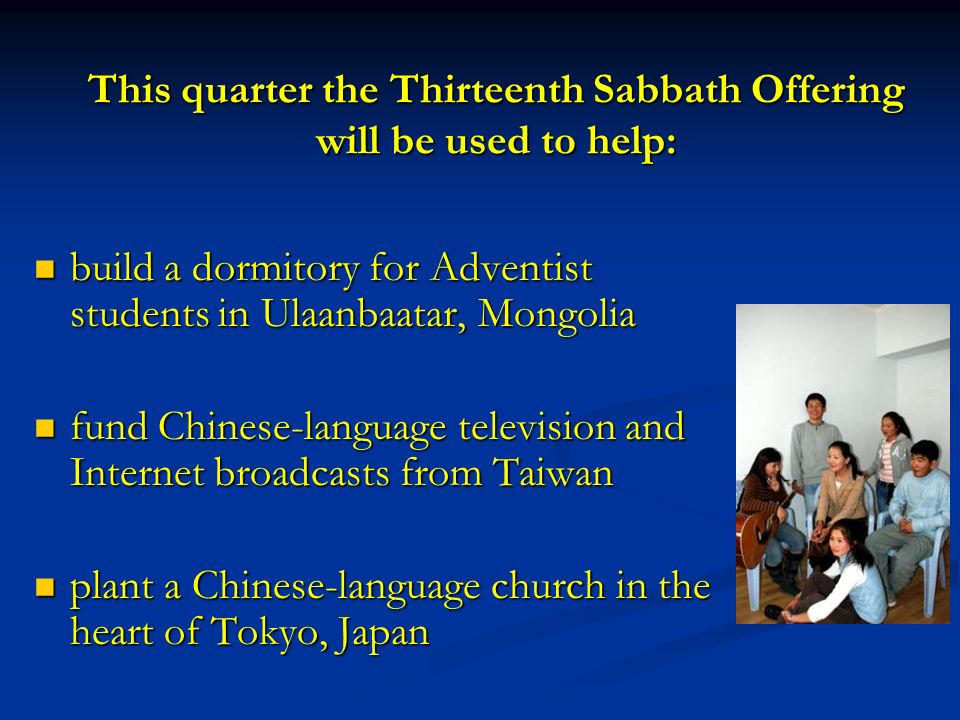 This quarter the Thirteenth Sabbath Offering will be used to help:

- build a dormitory for Adventist students in Ulaanbaatar, Mongolia

- fund Chinese-language television and Internet broadcasts from Taiwan

- plant a Chinese-language church in the heart of Tokyo, Japan